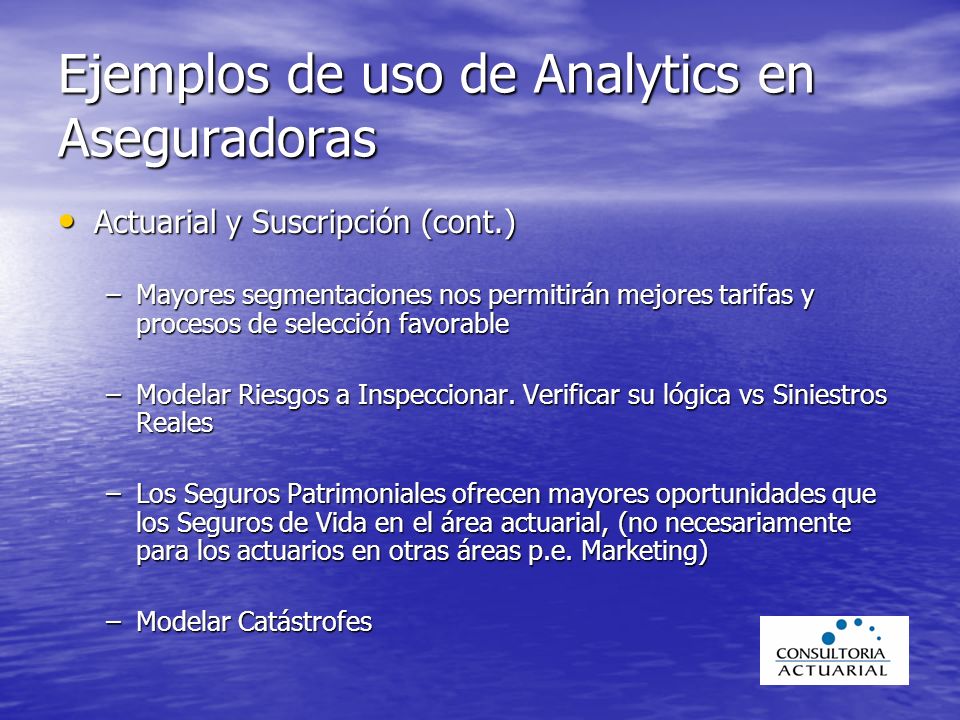 Ejemplos de uso de Analytics en Aseguradoras

• Actuarial y Suscripción (cont.)

– Mayores segmentaciones nos permitirán mejores tarifas y procesos de selección favorable

– Modelar Riesgos a Inspeccionar. Verificar su lógica vs Siniestros Reales

– Los Seguros Patrimoniales ofrecen mayores oportunidades que los Seguros de Vida en el área actuarial, (no necesariamente para los actuarios en otras áreas p.e. Marketing)

– Modelar Catástrofes

CONSULTORIA ACTUARIAL